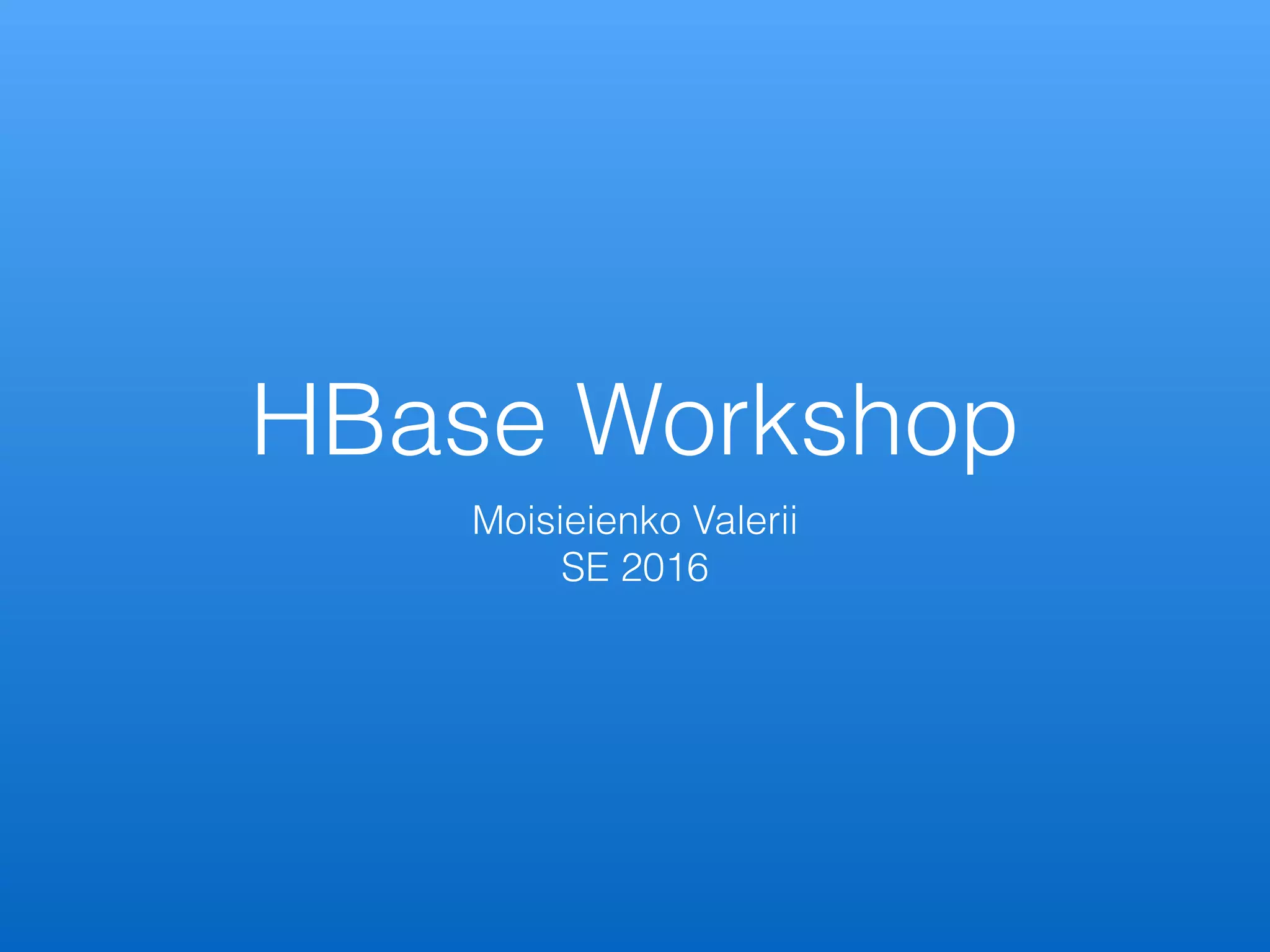 HBase Workshop

Moisieienko Valerii
SE 2016